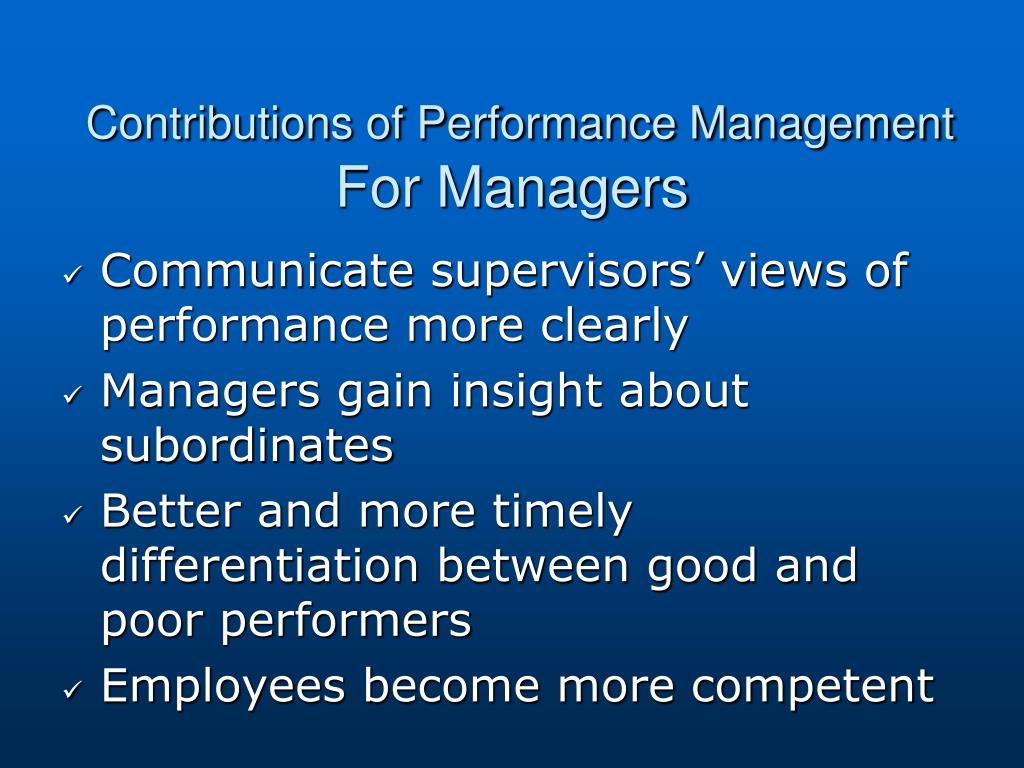 Contributions of Performance Management
For Managers

✓ Communicate supervisors’ views of performance more clearly
✓ Managers gain insight about subordinates
✓ Better and more timely differentiation between good and poor performers
✓ Employees become more competent